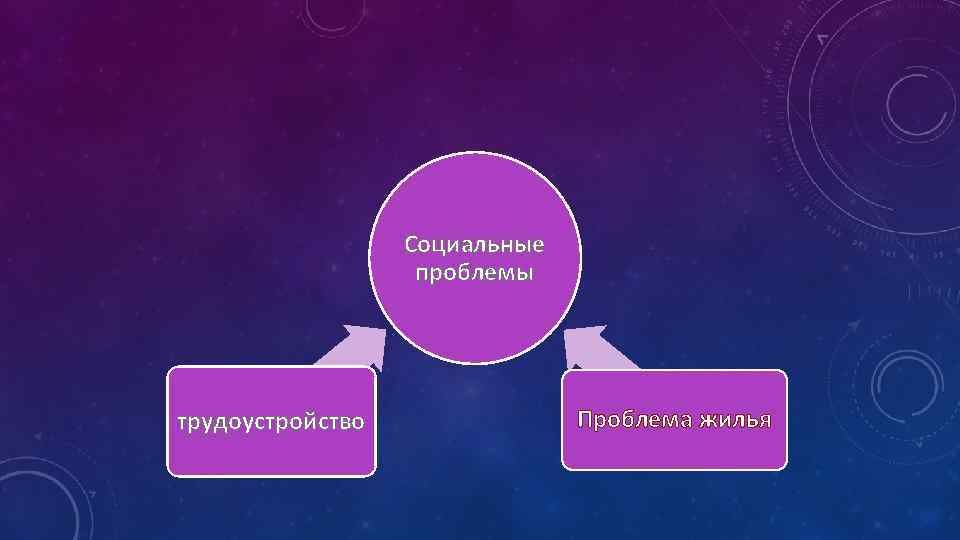 Социальные проблемы

трудоустройство

Проблема жилья